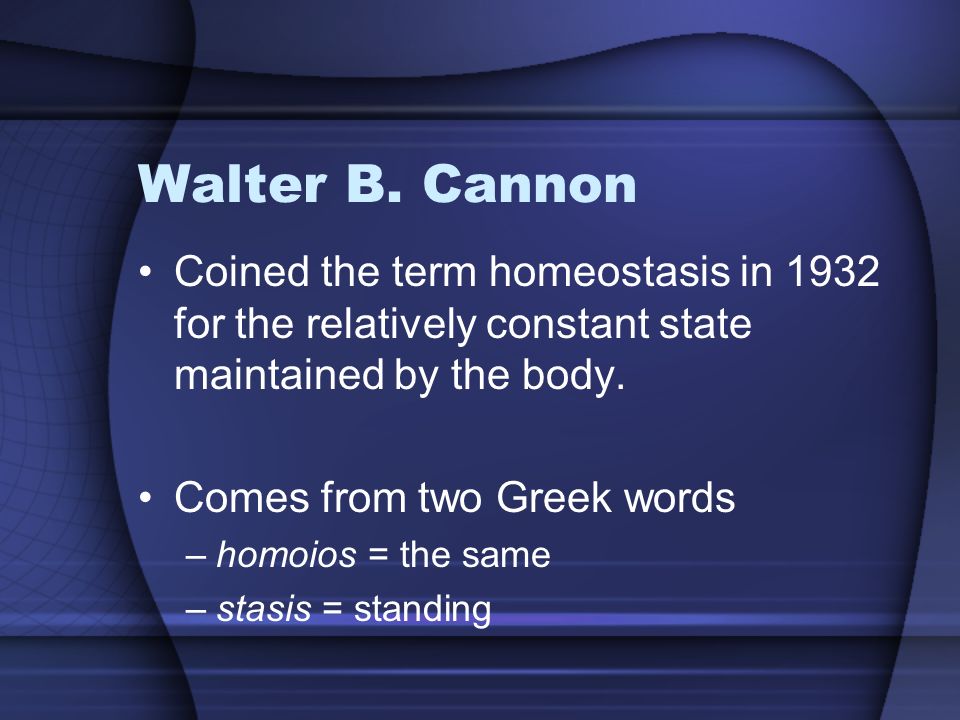 Walter B. Cannon

• Coined the term homeostasis in 1932 for the relatively constant state maintained by the body.

• Comes from two Greek words
– homoios = the same
– stasis = standing